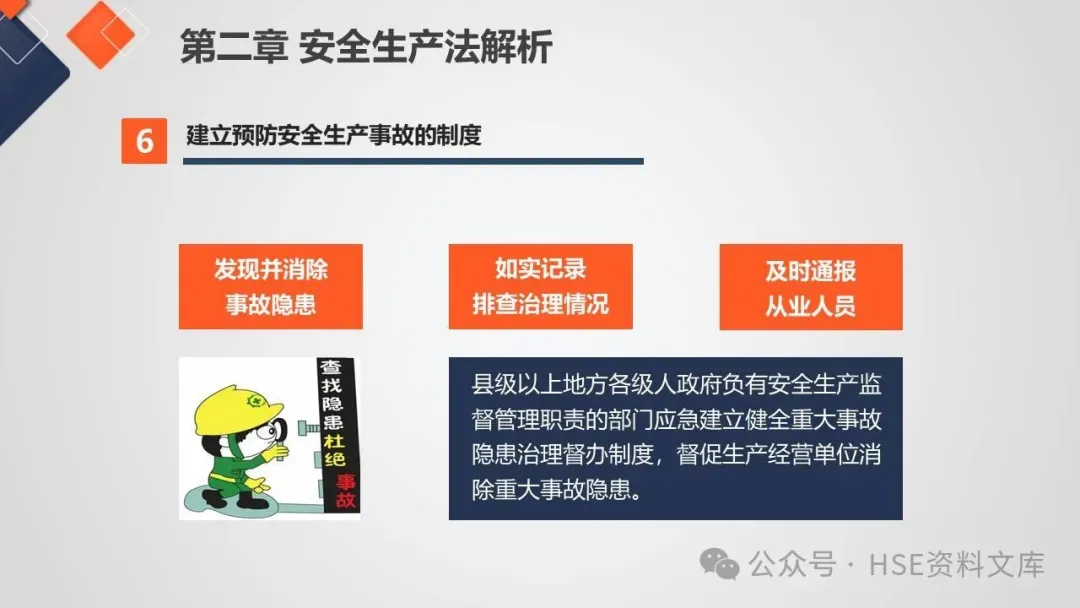 第二章 安全生产法解析

6 建立预防安全生产事故的制度

发现并消除事故隐患

如实记录排查治理情况

及时通报从业人员

查找隐患杜绝事故

县级以上地方各级人政府负有安全生产监督管理职责的部门应急建立健全重大事故隐患治理督办制度，督促生产经营单位消除重大事故隐患。

公众号 · HSE资料文库